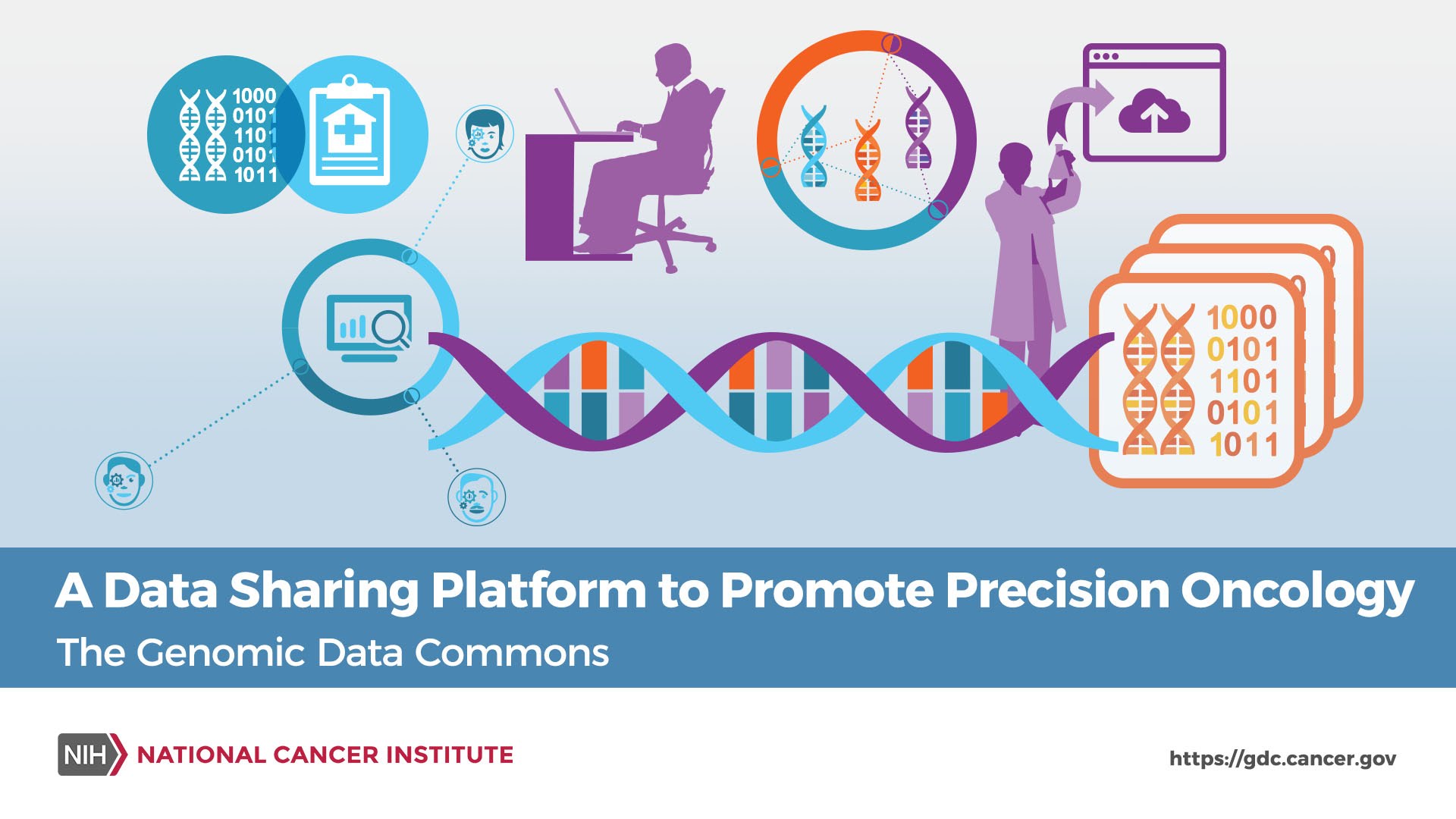 1000
0101
1101
0101
1011

1000
0101
1101
0101
1011

A Data Sharing Platform to Promote Precision Oncology

The Genomic Data Commons

NIH NATIONAL CANCER INSTITUTE

https://gdc.cancer.gov